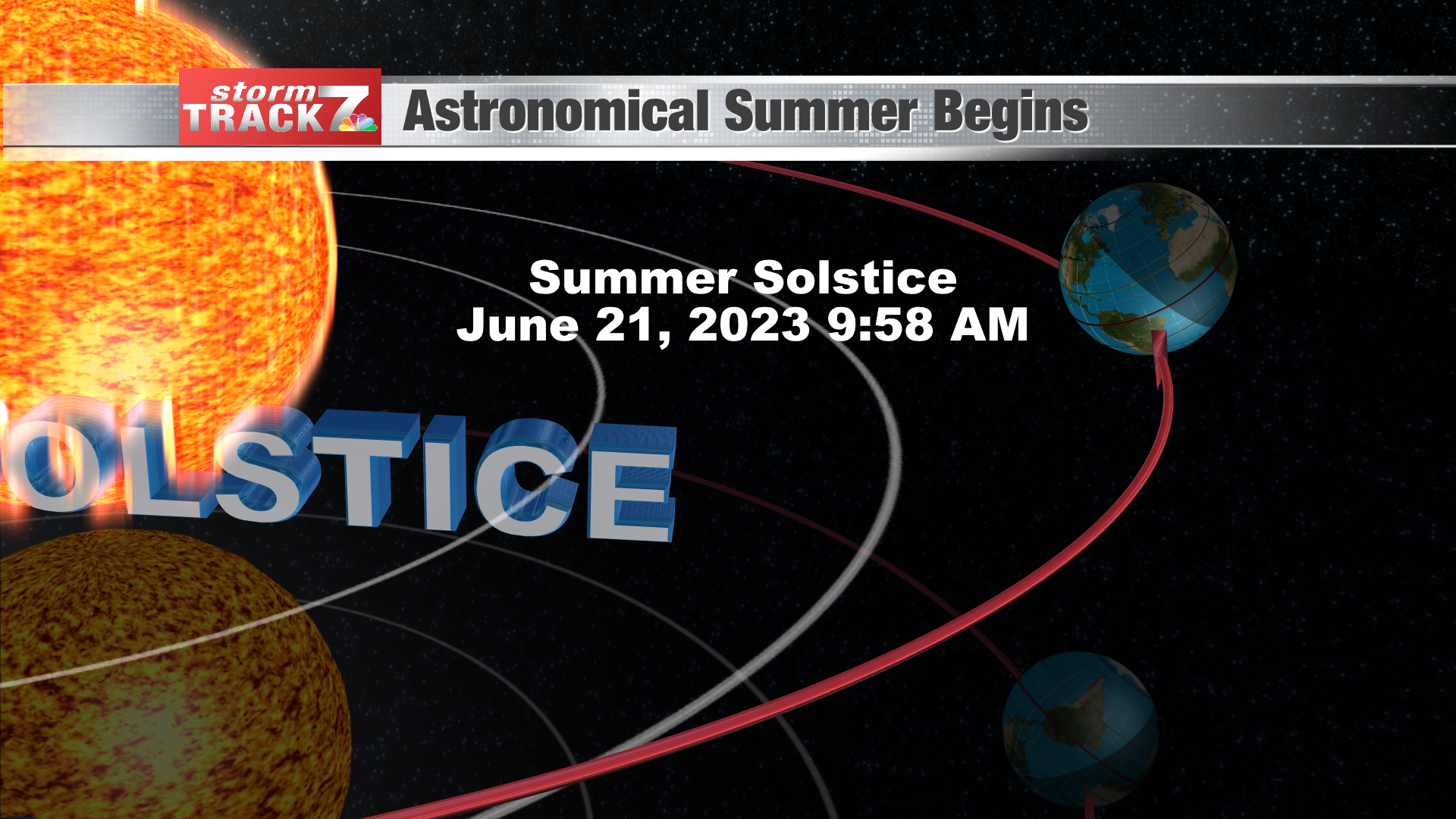 storm TRACK 7 Astronomical Summer Begins

Summer Solstice
June 21, 2023 9:58 AM

OLSTICE